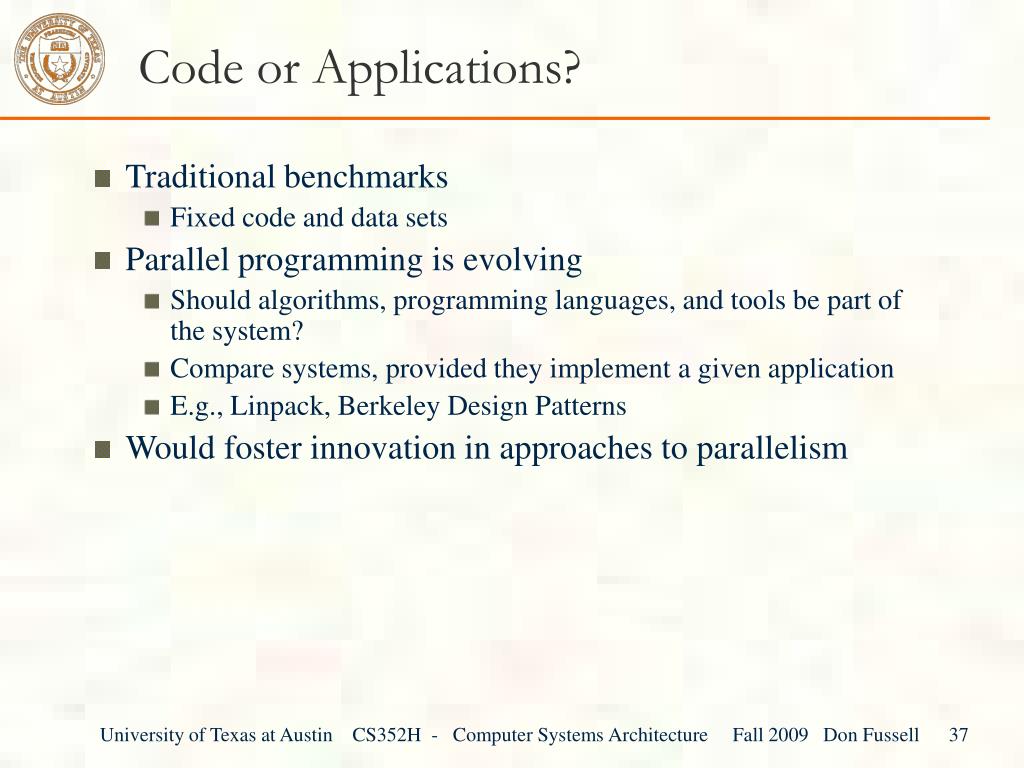 THE UNIVERSITY OF TEXAS AT AUSTIN

Code or Applications?

Traditional benchmarks
Fixed code and data sets
Parallel programming is evolving
Should algorithms, programming languages, and tools be part of the system?
Compare systems, provided they implement a given application
E.g., Linpack, Berkeley Design Patterns
Would foster innovation in approaches to parallelism

University of Texas at Austin CS352H - Computer Systems Architecture Fall 2009 Don Fussell 37